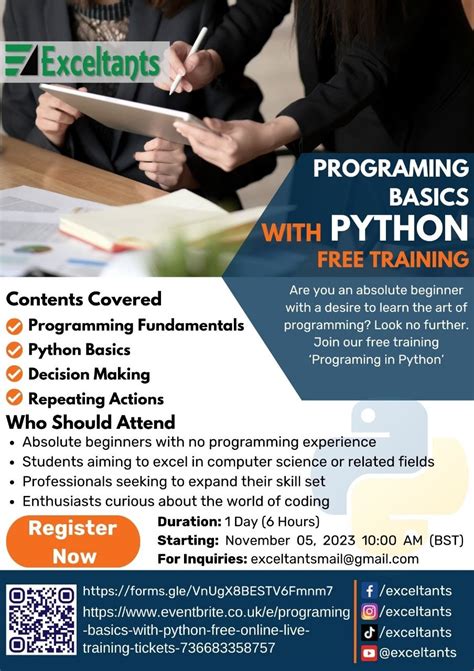 Exceltants

PROGRAMING BASICS WITH PYTHON FREE TRAINING

Are you an absolute beginner with a desire to learn the art of programming? Look no further. Join our free training 'Programing in Python'

Contents Covered
Programming Fundamentals
Python Basics
Decision Making
Repeating Actions

Who Should Attend
• Absolute beginners with no programming experience
• Students aiming to excel in computer science or related fields
• Professionals seeking to expand their skill set
• Enthusiasts curious about the world of coding

Register Now

Duration: 1 Day (6 Hours)
Starting: November 05, 2023 10:00 AM (BST)
For Inquiries: exceltantsmail@gmail.com

https://forms.gle/VnUgX8BESTV6Fmnm7
https://www.eventbrite.co.uk/e/programing-basics-with-python-free-online-live-training-tickets-736683358757

/exceltants
/exceltants
/exceltants
@exceltants